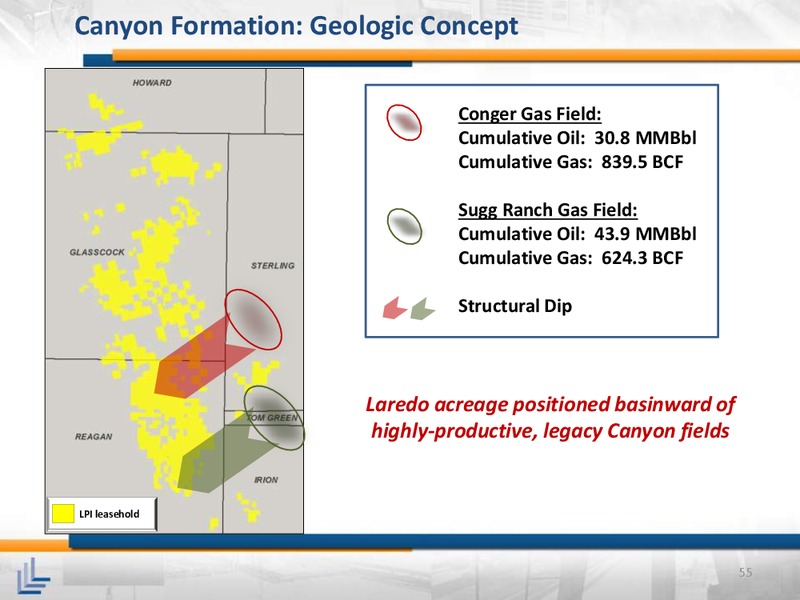 Canyon Formation: Geologic Concept

HOWARD

GLASSCOCK

STERLING

REAGAN

TOM GREEN

IRION

LPI leasehold

Conger Gas Field:
Cumulative Oil: 30.8 MMBbl
Cumulative Gas: 839.5 BCF

Sugg Ranch Gas Field:
Cumulative Oil: 43.9 MMBbl
Cumulative Gas: 624.3 BCF

Structural Dip

Laredo acreage positioned basinward of highly-productive, legacy Canyon fields

55